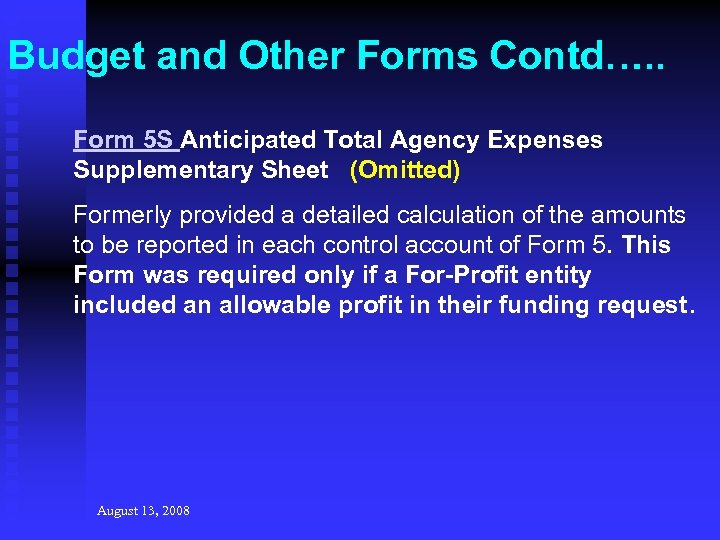 Budget and Other Forms Contd…..

Form 5S Anticipated Total Agency Expenses Supplementary Sheet (Omitted)

Formerly provided a detailed calculation of the amounts to be reported in each control account of Form 5. This Form was required only if a For-Profit entity included an allowable profit in their funding request.

August 13, 2008